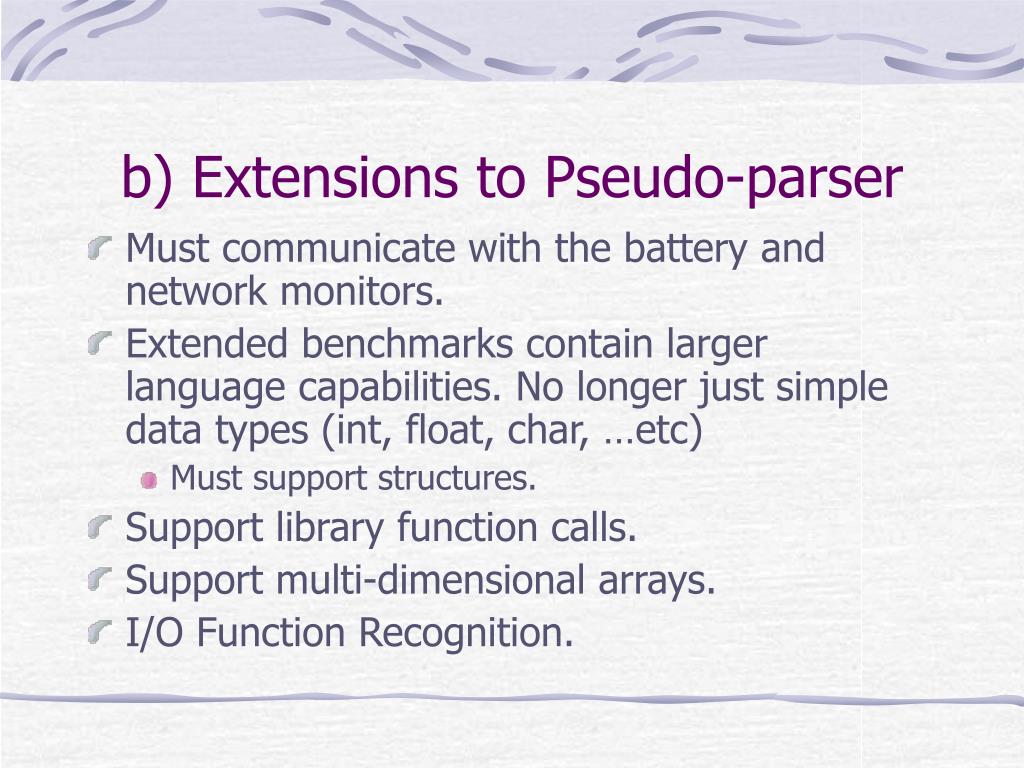 b) Extensions to Pseudo-parser

Must communicate with the battery and network monitors.

Extended benchmarks contain larger language capabilities. No longer just simple data types (int, float, char, …etc)

Must support structures.

Support library function calls.

Support multi-dimensional arrays.

I/O Function Recognition.